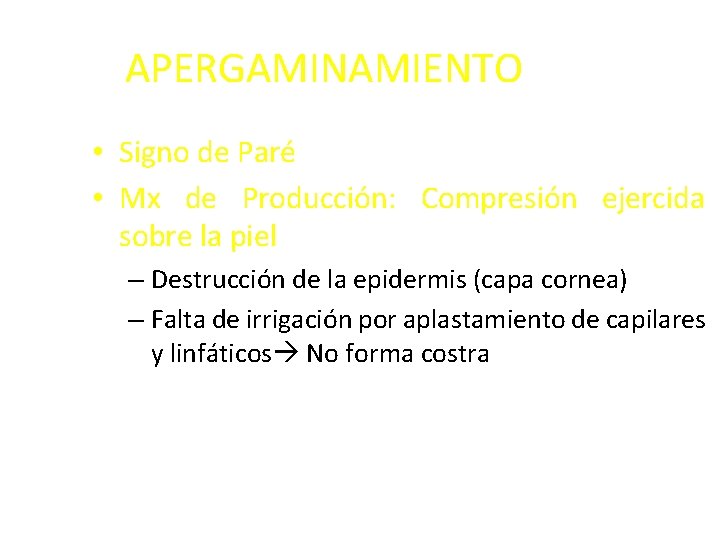 APERGAMINAMIENTO

• Signo de Paré
• Mx de Producción: Compresión ejercida sobre la piel
– Destrucción de la epidermis (capa cornea)
– Falta de irrigación por aplastamiento de capilares y linfáticos→ No forma costra